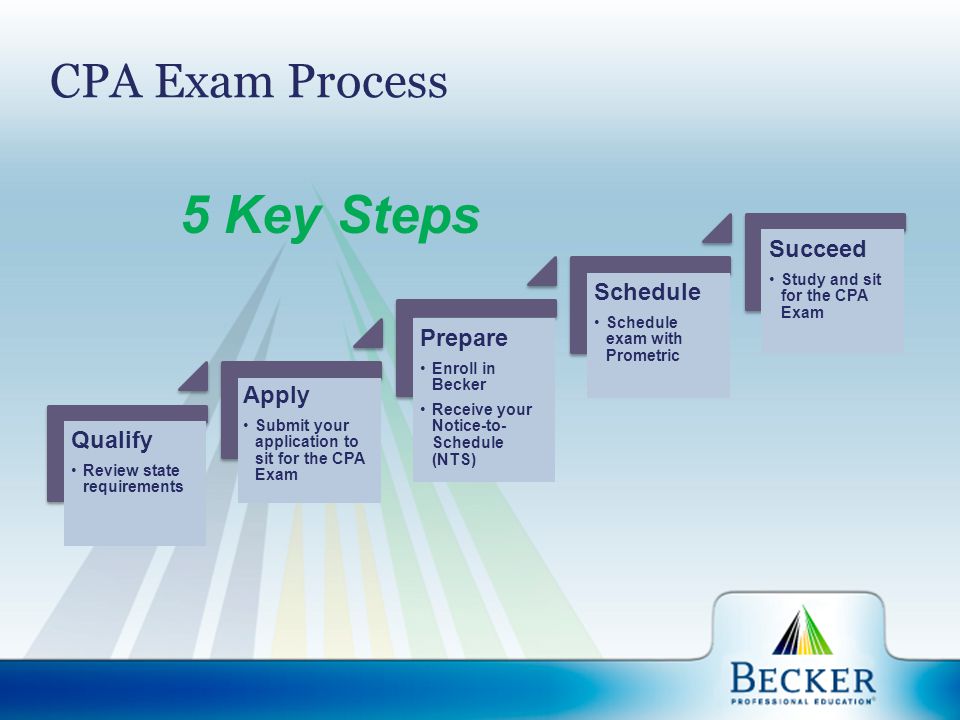 CPA Exam Process

5 Key Steps

Qualify
• Review state requirements

Apply
• Submit your application to sit for the CPA Exam

Prepare
• Enroll in Becker
• Receive your Notice-to-Schedule (NTS)

Schedule
• Schedule exam with Prometric

Succeed
• Study and sit for the CPA Exam

BECKER
PROFESSIONAL EDUCATION®